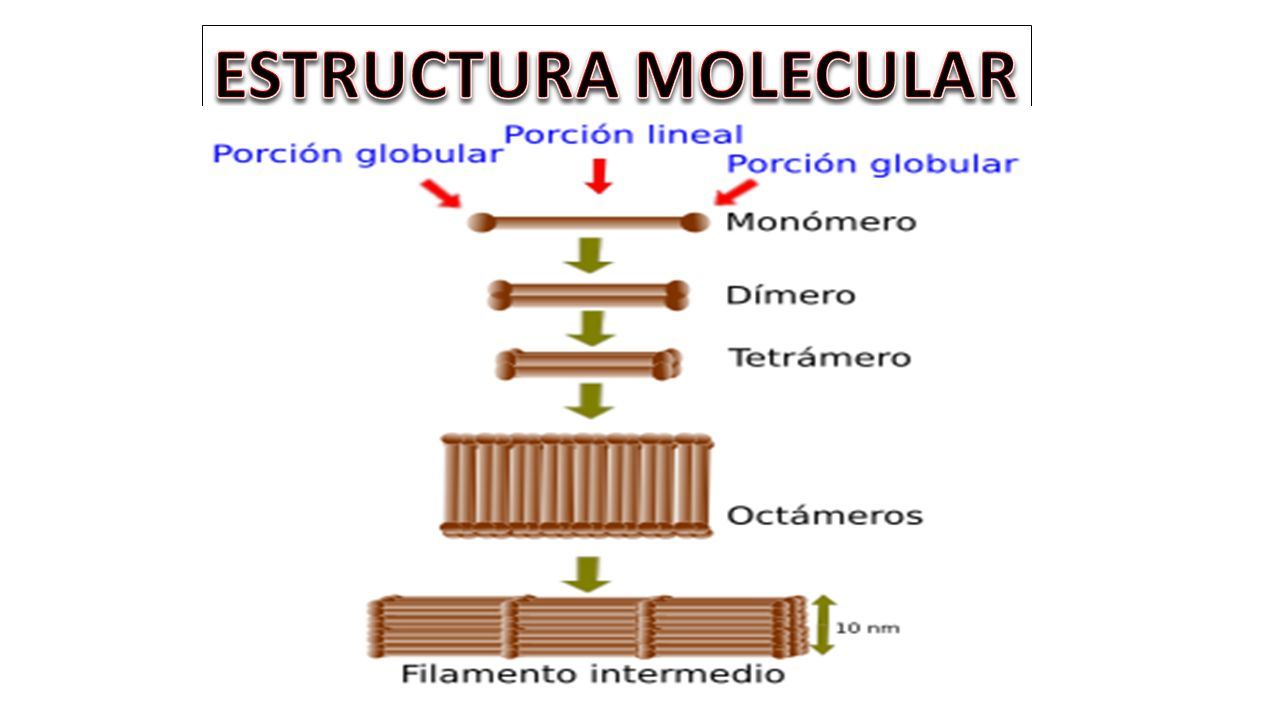 ESTRUCTURA MOLECULAR

Porción globular
Porción lineal
Porción globular

Monómero

Dímero

Tetrámero

Octámeros

10 nm

Filamento intermedio